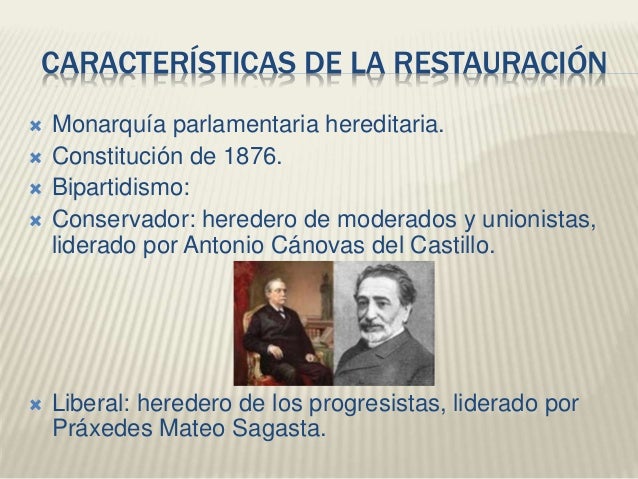 CARACTERÍSTICAS DE LA RESTAURACIÓN

Monarquía parlamentaria hereditaria.
Constitución de 1876.
Bipartidismo:
Conservador: heredero de moderados y unionistas, liderado por Antonio Cánovas del Castillo.

Liberal: heredero de los progresistas, liderado por Práxedes Mateo Sagasta.